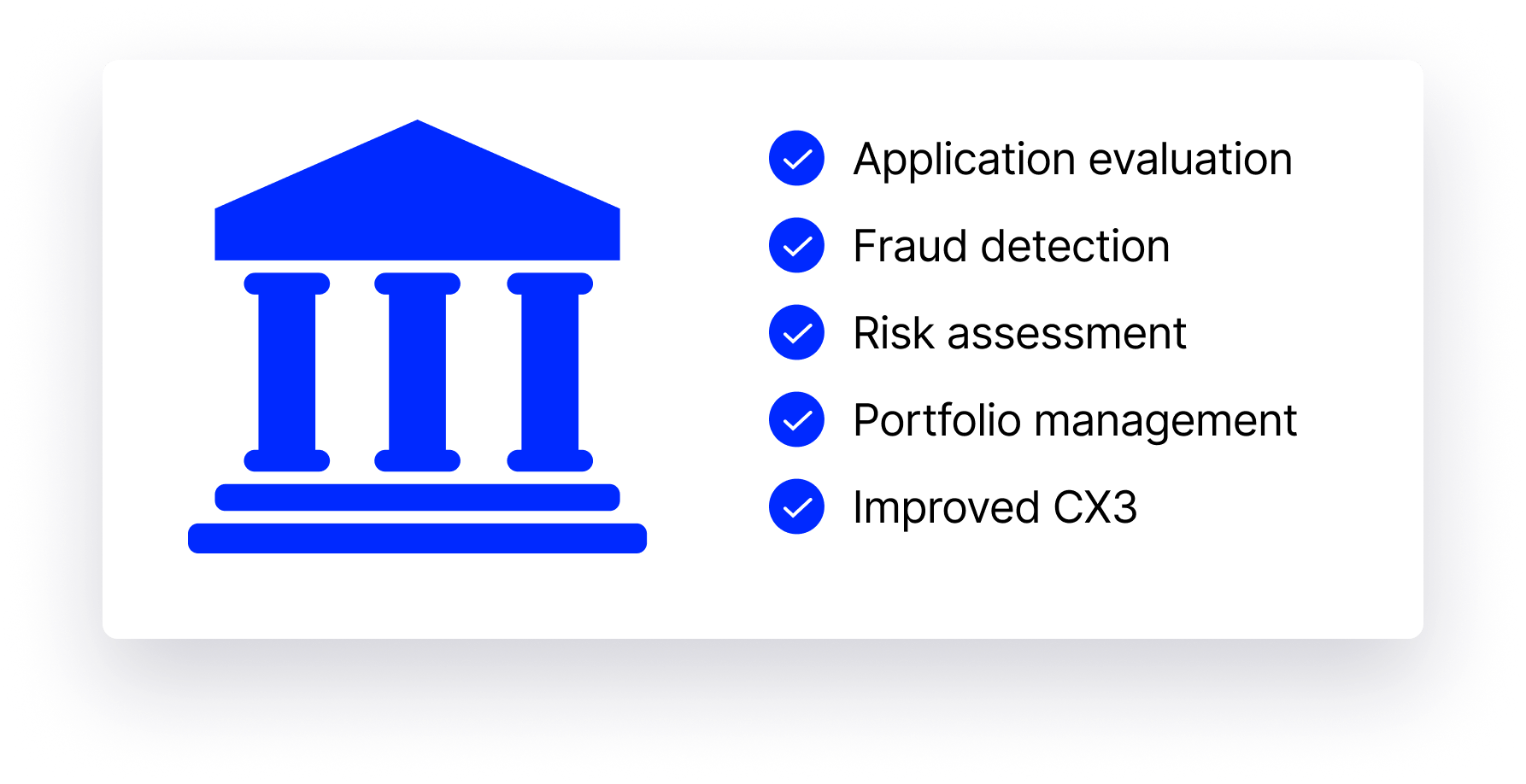 Application evaluation
Fraud detection
Risk assessment
Portfolio management
Improved CX3